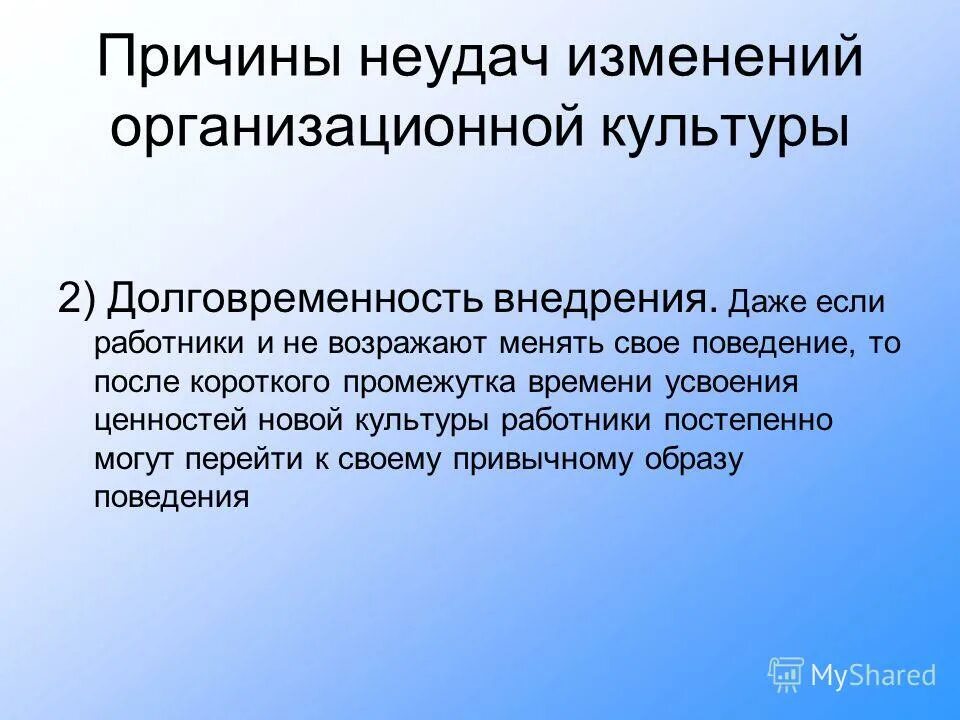 Причины неудач изменений организационной культуры

2) Долговременность внедрения. Даже если работники и не возражают менять свое поведение, то после короткого промежутка времени усвоения ценностей новой культуры работники постепенно могут перейти к своему привычному образу поведения

MyShared